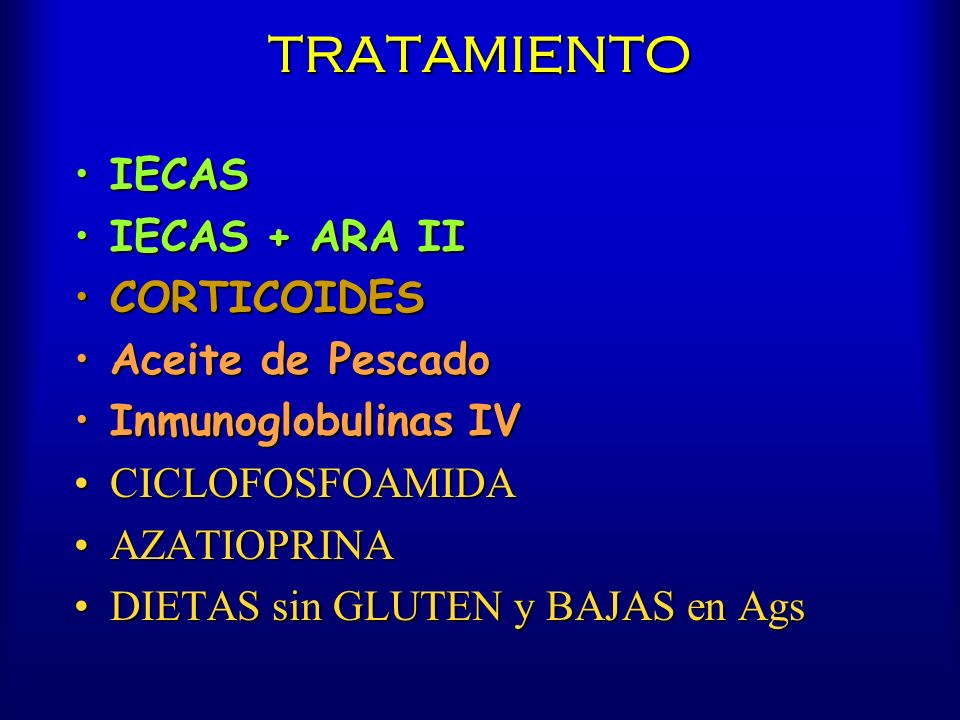 TRATAMIENTO

• IECAS
• IECAS + ARA II
• CORTICOIDES
• Aceite de Pescado
• Inmunoglobulinas IV
• CICLOFOSFOAMIDA
• AZATIOPRINA
• DIETAS sin GLUTEN y BAJAS en Ags